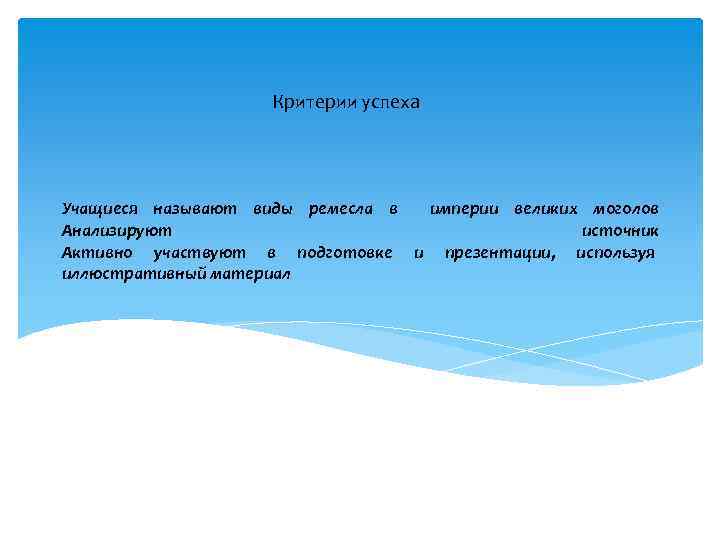 Критерии успеха

Учащиеся называют виды ремесла в империи великих моголов
Анализируют источник
Активно участвуют в подготовке и презентации, используя иллюстративный материал